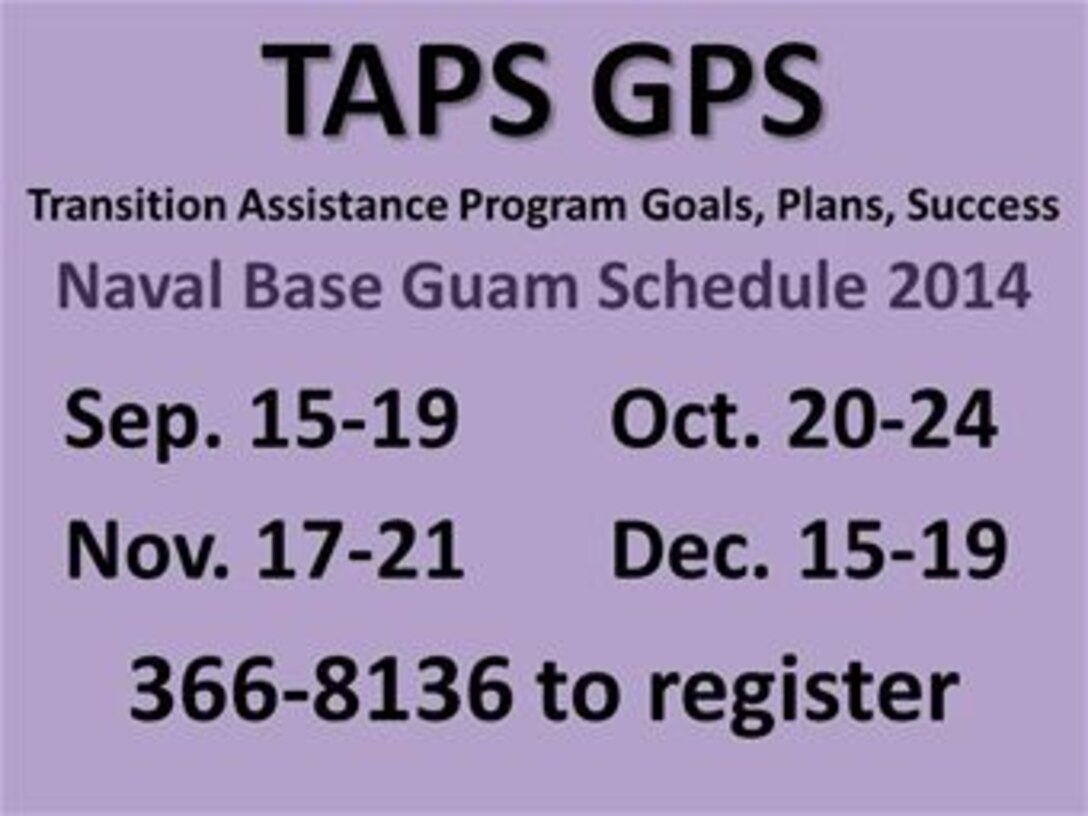 TAPS GPS

Transition Assistance Program Goals, Plans, Success

Naval Base Guam Schedule 2014

Sep. 15-19 Oct. 20-24

Nov. 17-21 Dec. 15-19

366-8136 to register